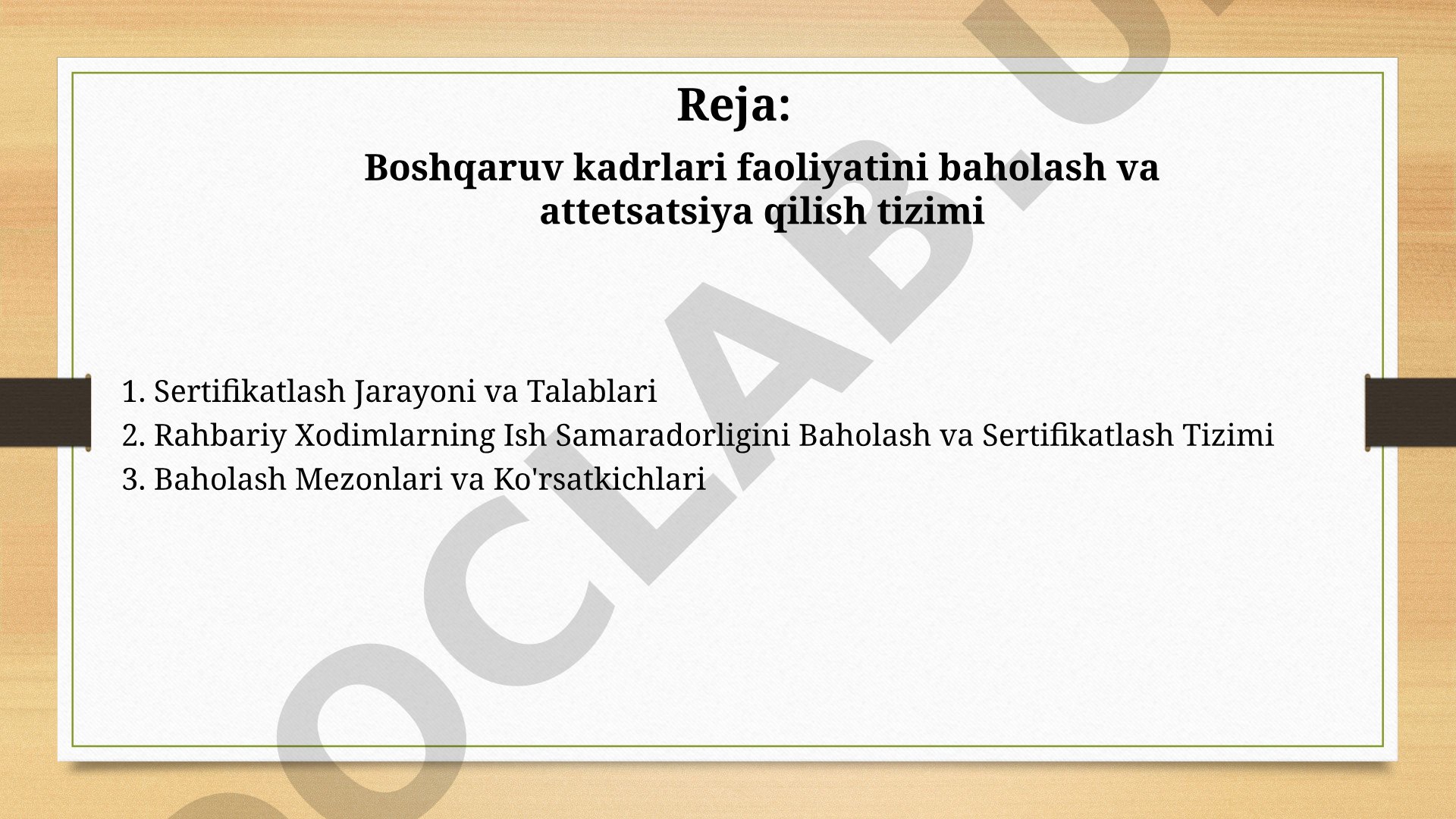 Reja:

Boshqaruv kadrlari faoliyatini baholash va attetsatsiya qilish tizimi

1. Sertifikatlash Jarayoni va Talablari
2. Rahbariy Xodimlarning Ish Samaradorligini Baholash va Sertifikatlash Tizimi
3. Baholash Mezonlari va Ko'rsatkichlari

OCLAB.U